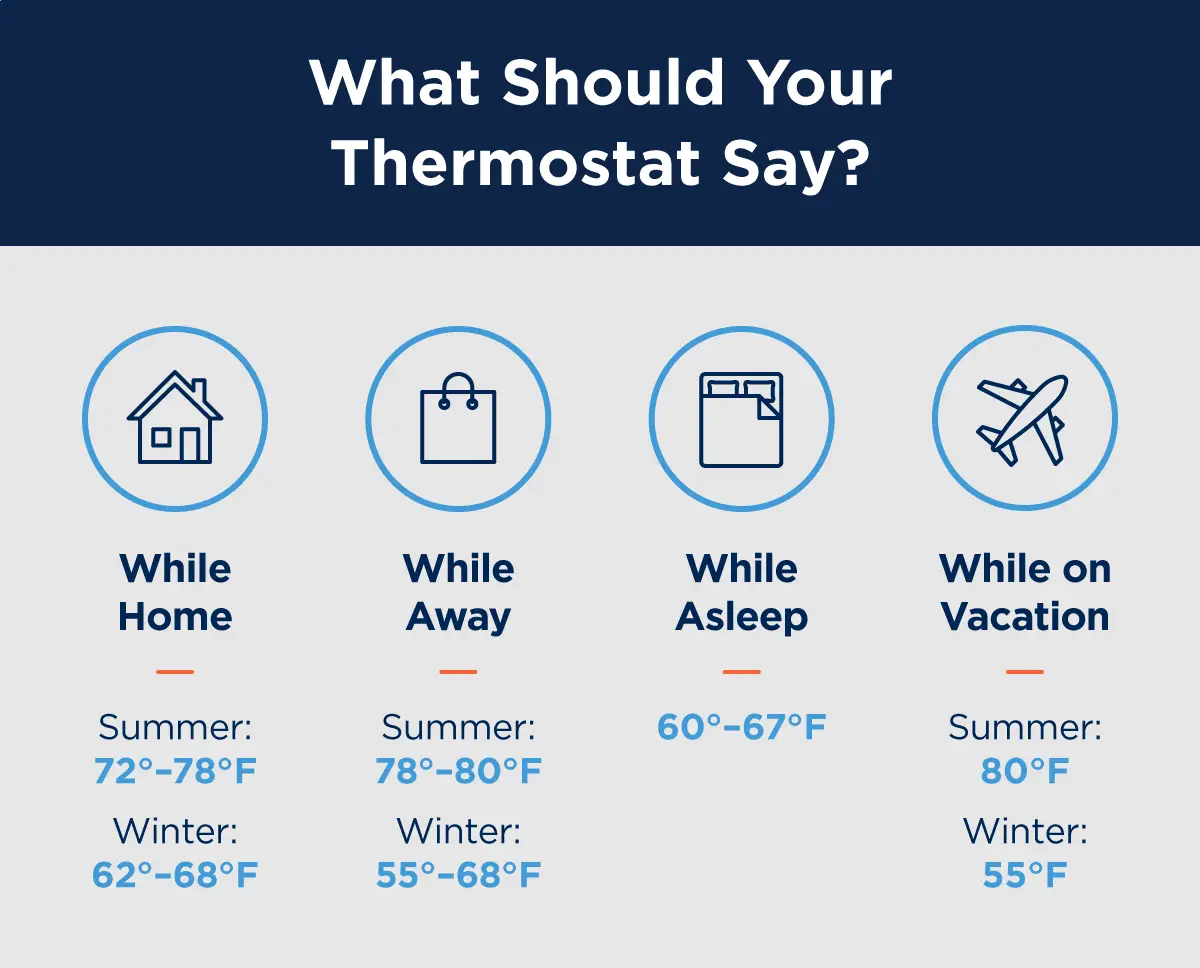 What Should Your Thermostat Say?

While Home

Summer:
72°–78°F

Winter:
62°–68°F

While Away

Summer:
78°–80°F

Winter:
55°–68°F

While Asleep

60°–67°F

While on Vacation

Summer:
80°F

Winter:
55°F